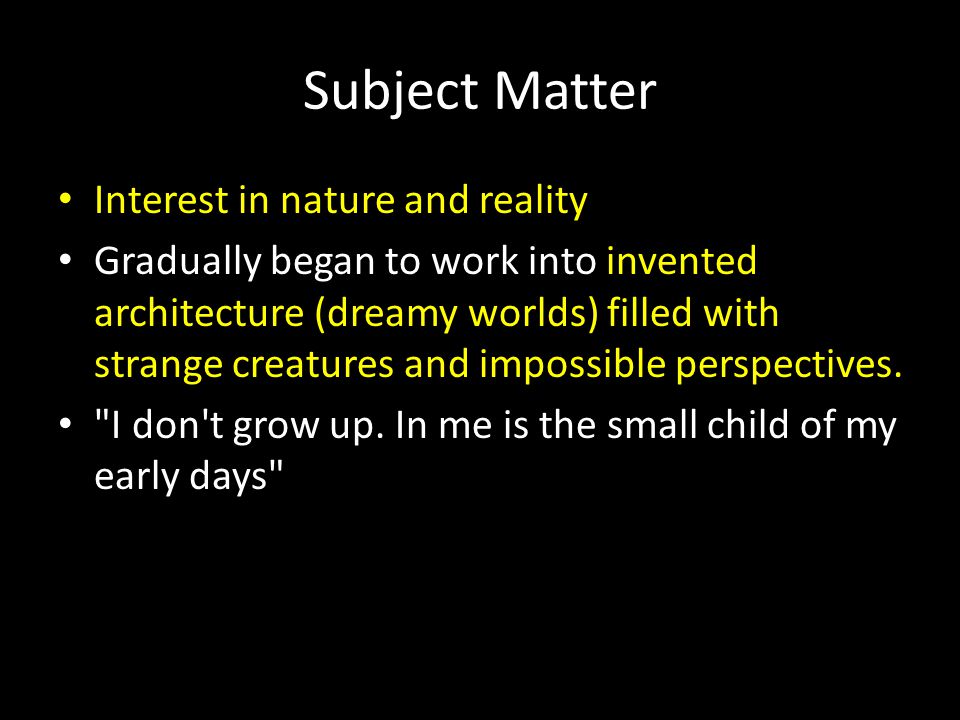 Subject Matter

• Interest in nature and reality
• Gradually began to work into invented architecture (dreamy worlds) filled with strange creatures and impossible perspectives.
• "I don't grow up. In me is the small child of my early days"